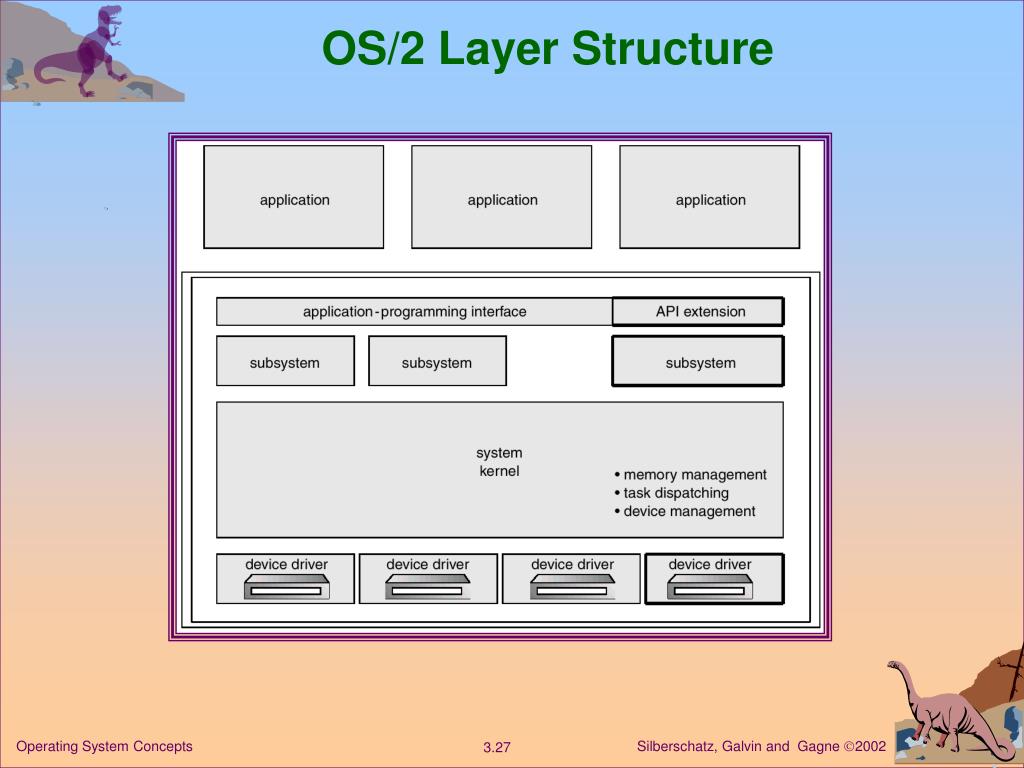 OS/2 Layer Structure

application

application

application

application-programming interface

API extension

subsystem

subsystem

subsystem

system kernel

• memory management
• task dispatching
• device management

device driver

device driver

device driver

device driver

Operating System Concepts

3.27

Silberschatz, Galvin and Gagne ©2002